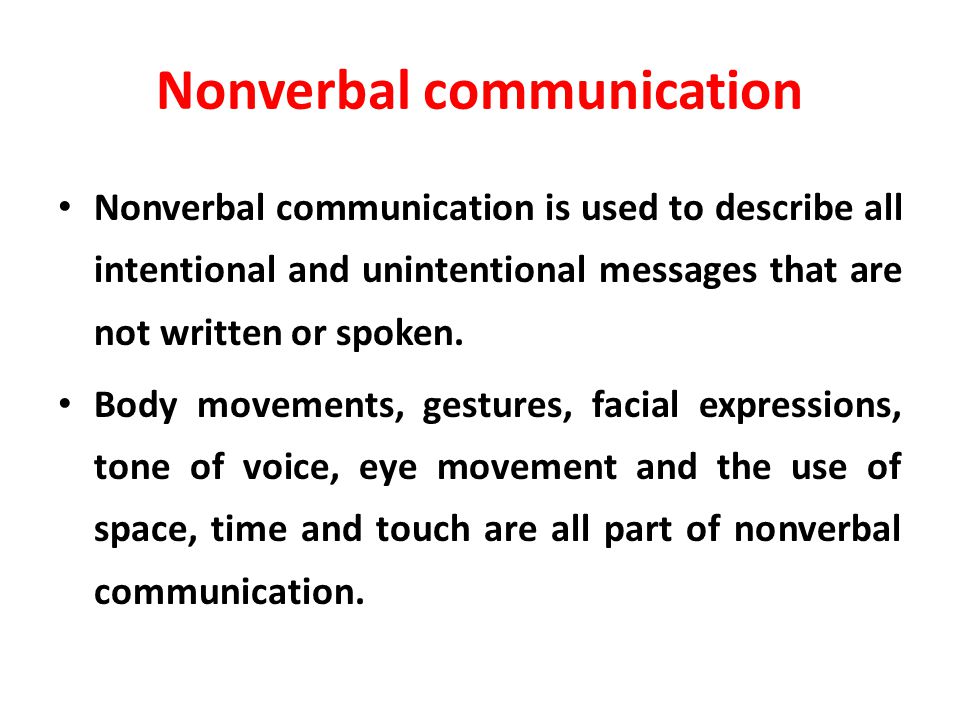 Nonverbal communication

• Nonverbal communication is used to describe all intentional and unintentional messages that are not written or spoken.

• Body movements, gestures, facial expressions, tone of voice, eye movement and the use of space, time and touch are all part of nonverbal communication.